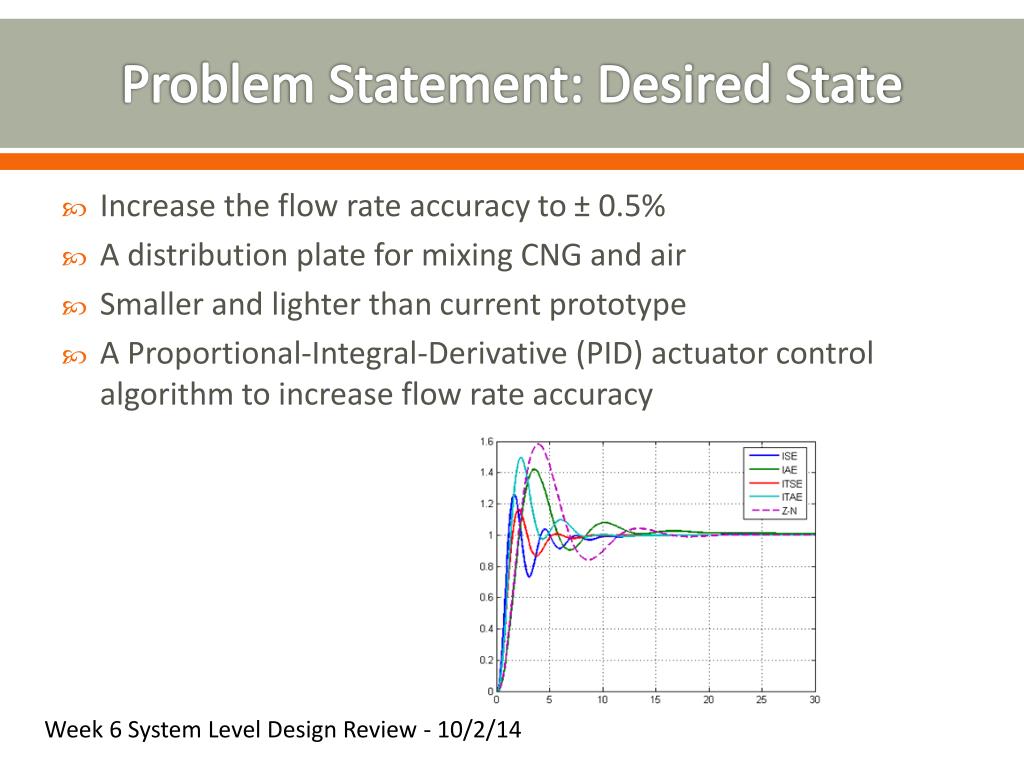 Problem Statement: Desired State

Increase the flow rate accuracy to ± 0.5%

A distribution plate for mixing CNG and air

Smaller and lighter than current prototype

A Proportional-Integral-Derivative (PID) actuator control algorithm to increase flow rate accuracy

1.6
1.4
1.2
1
0.8
0.6
0.4
0.2
0
0 5 10 15 20 25 30

ISE
IAE
ITSE
ITAE
Z-N

Week 6 System Level Design Review - 10/2/14